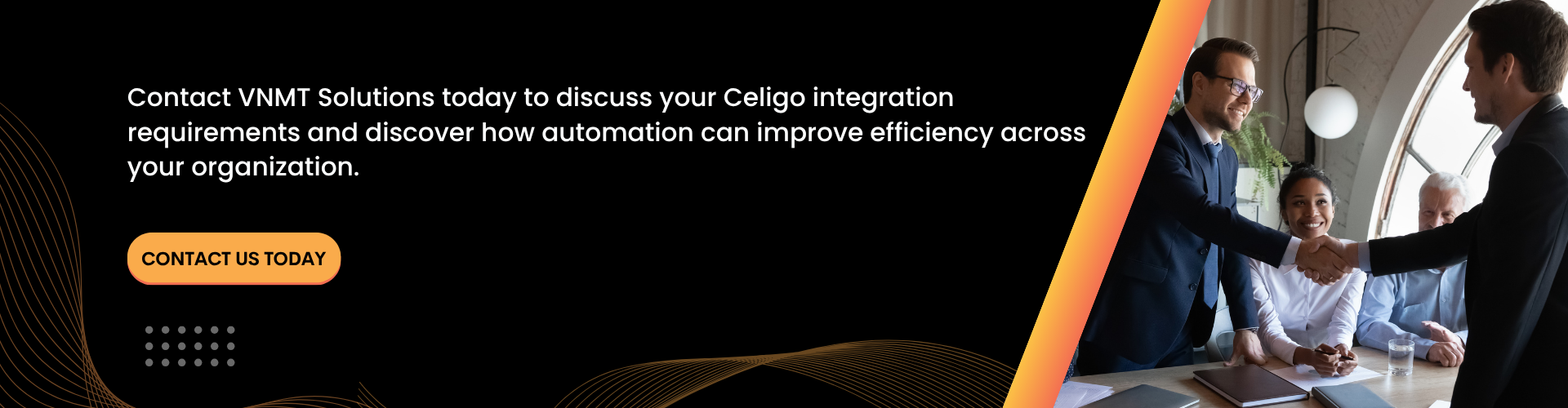 Contact VNMT Solutions today to discuss your Celigo integration requirements and discover how automation can improve efficiency across your organization.

CONTACT US TODAY